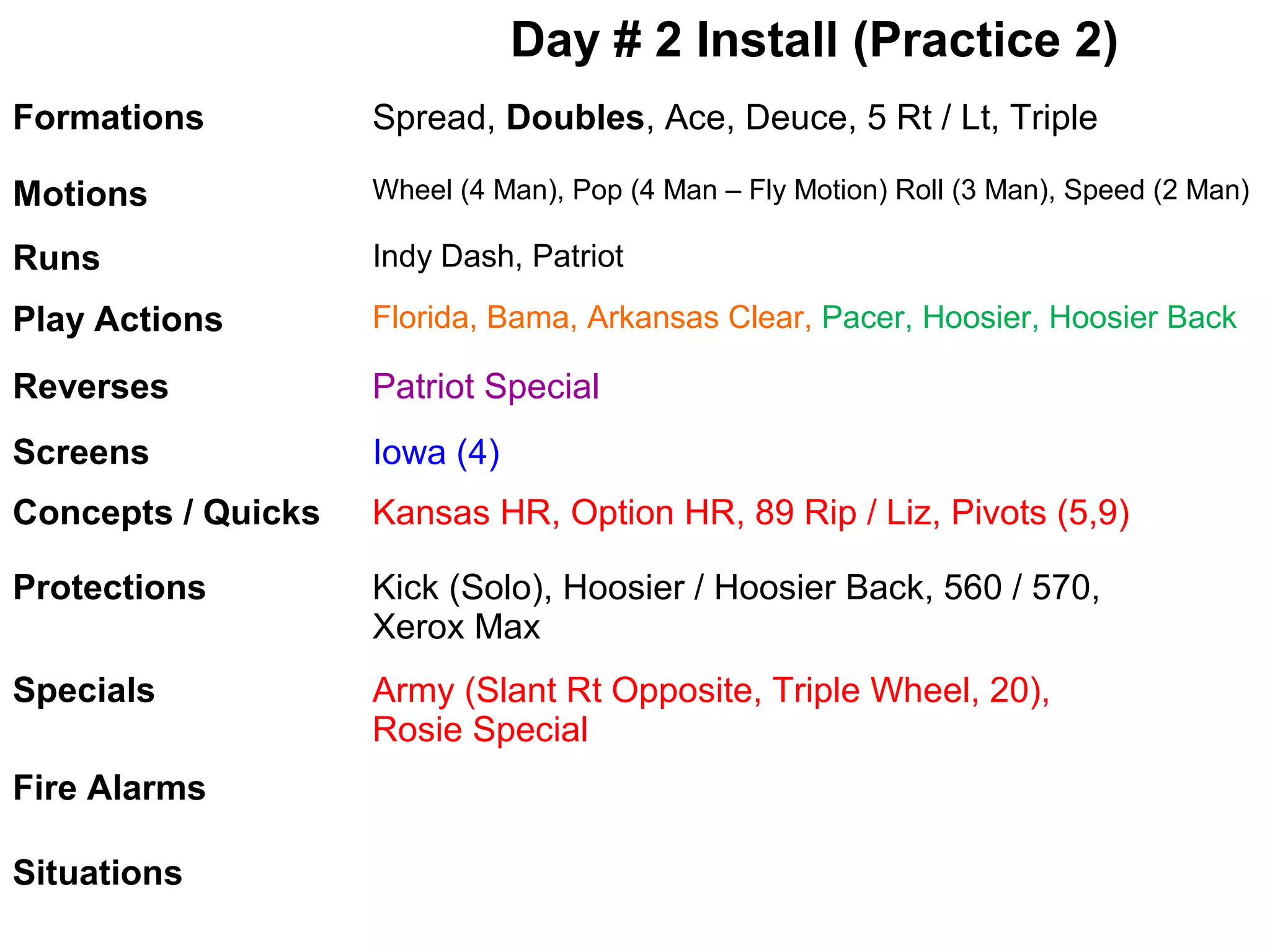 Day # 2 Install (Practice 2)

| | |
|---|---|
| Formations | Spread, Doubles, Ace, Deuce, 5 Rt / Lt, Triple |
| Motions | Wheel (4 Man), Pop (4 Man – Fly Motion) Roll (3 Man), Speed (2 Man) |
| Runs | Indy Dash, Patriot |
| Play Actions | Florida, Bama, Arkansas Clear, Pacer, Hoosier, Hoosier Back |
| Reverses | Patriot Special |
| Screens | Iowa (4) |
| Concepts / Quicks | Kansas HR, Option HR, 89 Rip / Liz, Pivots (5,9) |
| Protections | Kick (Solo), Hoosier / Hoosier Back, 560 / 570, Xerox Max |
| Specials | Army (Slant Rt Opposite, Triple Wheel, 20), Rosie Special |
| Fire Alarms | |
| Situations | |